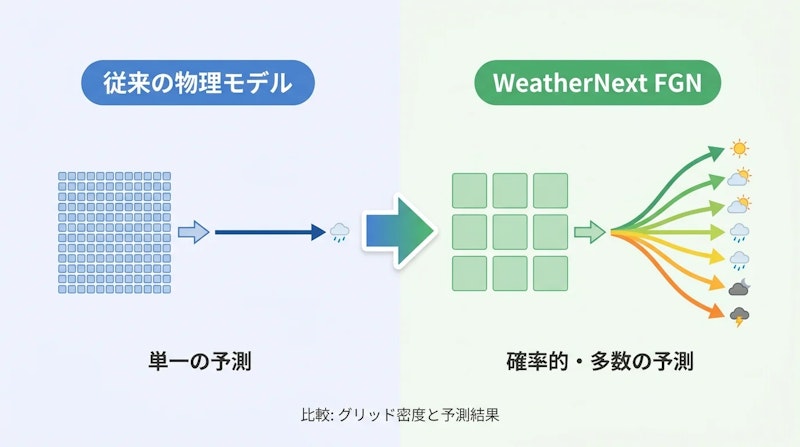 従来の物理モデル

単一の予測

WeatherNext FGN

確率的・多数の予測

比較: グリッド密度と予測結果